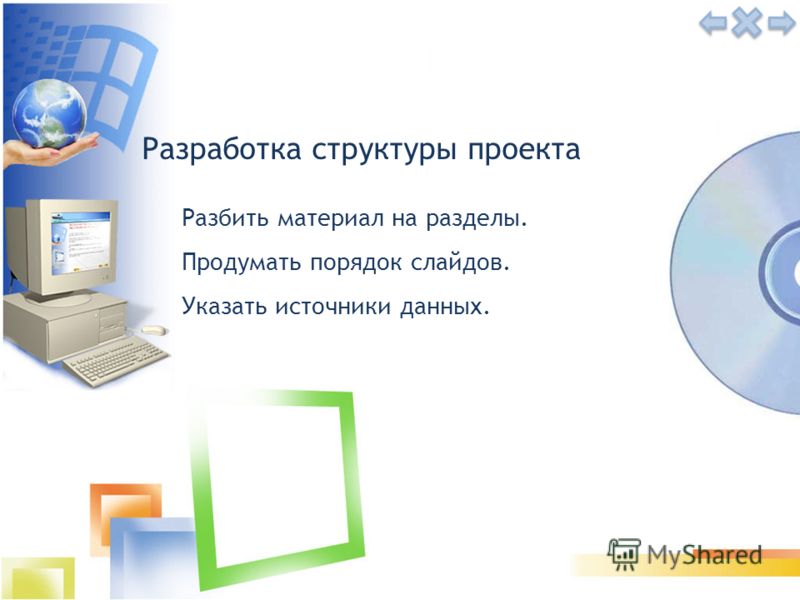 Разработка структуры проекта

Разбить материал на разделы.

Продумать порядок слайдов.

Указать источники данных.

MyShared